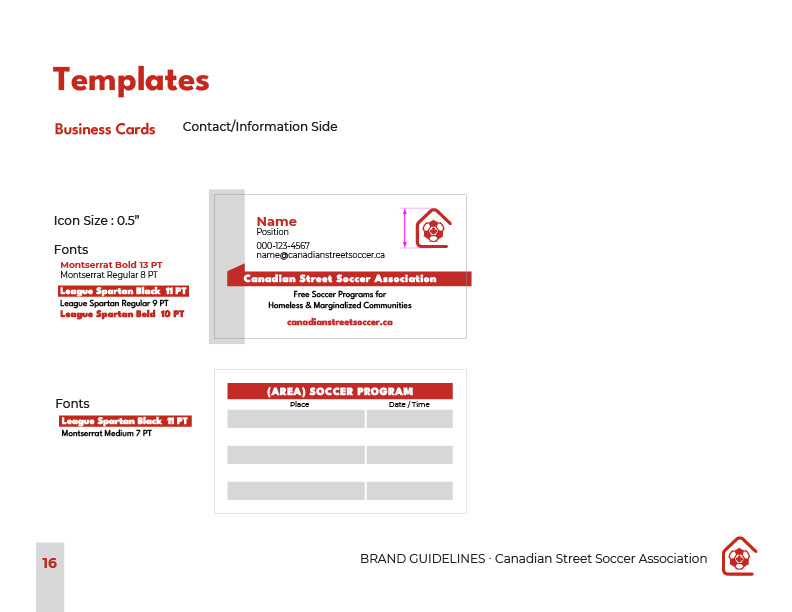 Templates

Business Cards

Contact/Information Side

Icon Size : 0.5"

Fonts
Montserrat Bold 13 PT
Montserrat Regular 8 PT
League Spartan Black 11 PT
League Spartan Regular 9 PT
League Spartan Bold 10 PT

Name
Position
000-123-4567
name@canadianstreetsoccer.ca
Canadian Street Soccer Association
Free Soccer Programs for Homeless & Marginalized Communities
canadianstreetsoccer.ca

Fonts
League Spartan Black 11 PT
Montserrat Medium 7 PT

(AREA) SOCCER PROGRAM

| Place | Date / Time |
|---|---|
| | |
| | |
| | |

16

BRAND GUIDELINES · Canadian Street Soccer Association